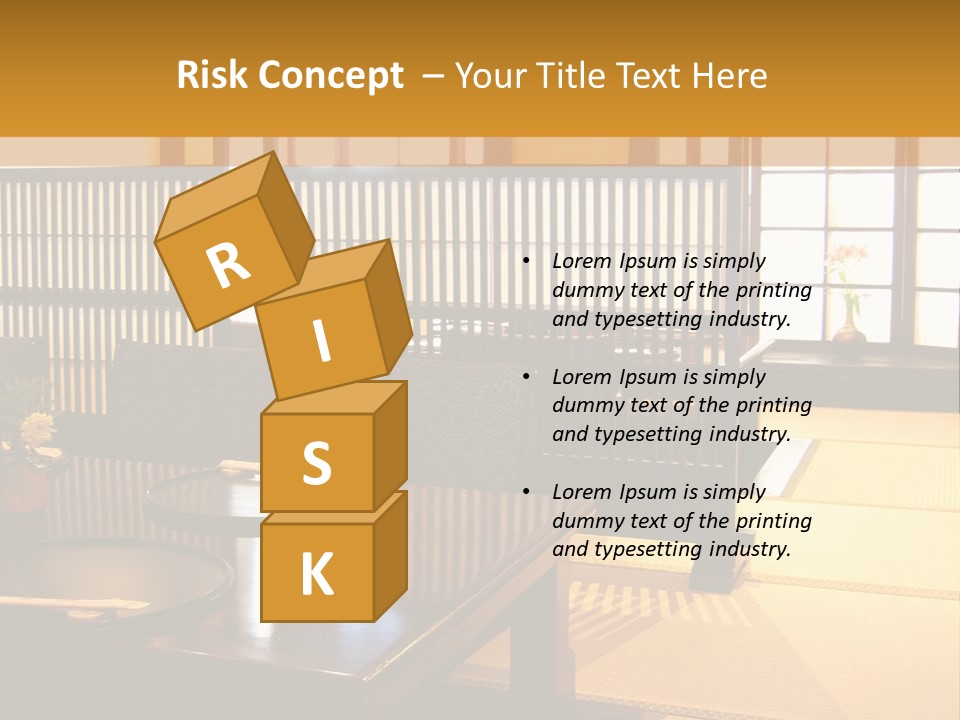 Risk Concept – Your Title Text Here

R
I
S
K

• Lorem Ipsum is simply dummy text of the printing and typesetting industry.

• Lorem Ipsum is simply dummy text of the printing and typesetting industry.

• Lorem Ipsum is simply dummy text of the printing and typesetting industry.